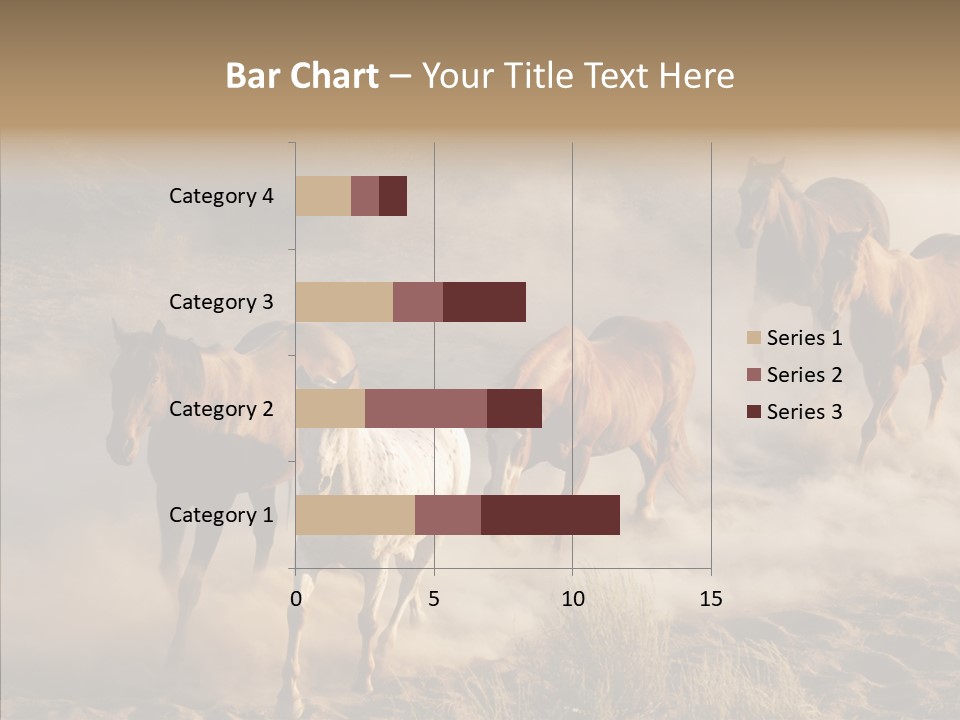 Bar Chart – Your Title Text Here

Category 4
Category 3
Category 2
Category 1

0
5
10
15

Series 1
Series 2
Series 3